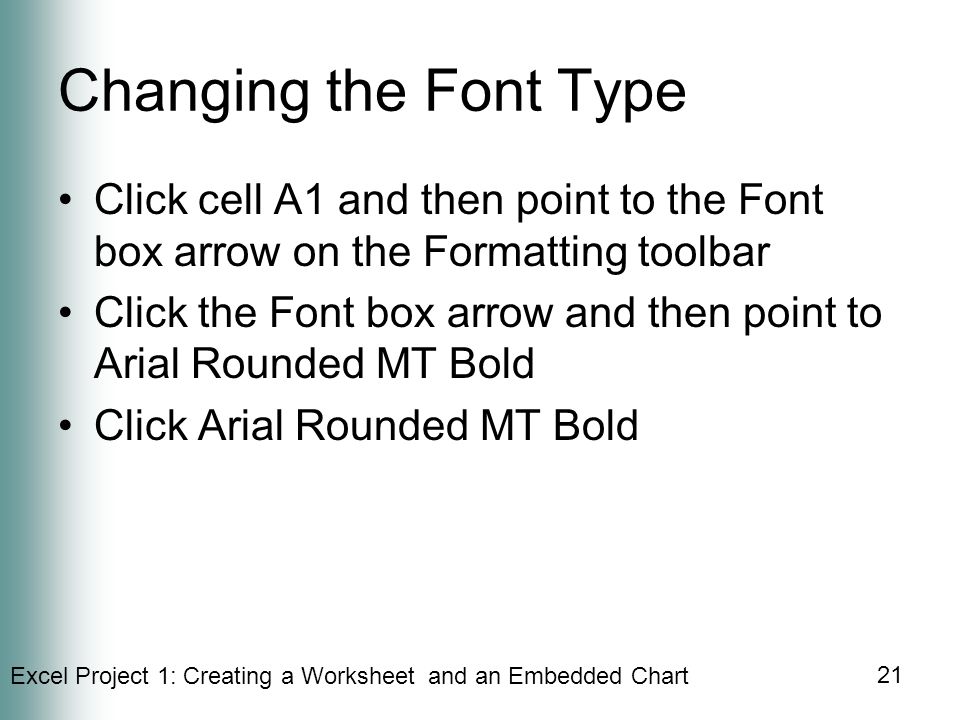 Changing the Font Type

• Click cell A1 and then point to the Font box arrow on the Formatting toolbar
• Click the Font box arrow and then point to Arial Rounded MT Bold
• Click Arial Rounded MT Bold

Excel Project 1: Creating a Worksheet and an Embedded Chart

21